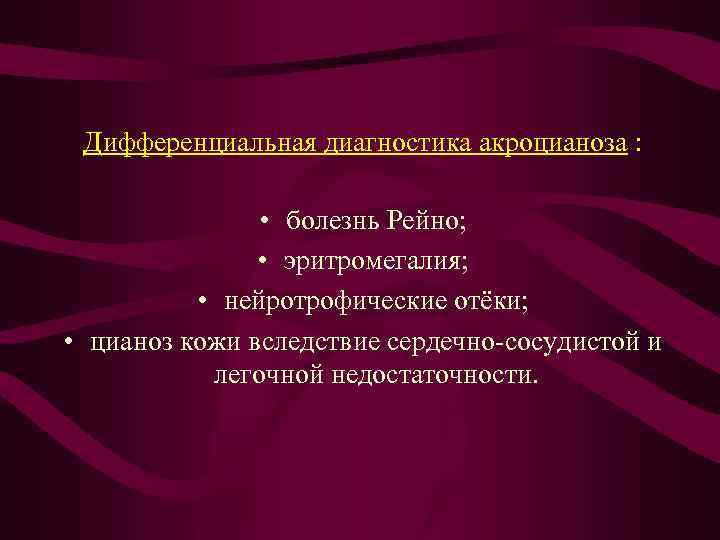 Дифференциальная диагностика акроцианоза :

• болезнь Рейно;
• эритромегалия;
• нейротрофические отёки;
• цианоз кожи вследствие сердечно-сосудистой и легочной недостаточности.